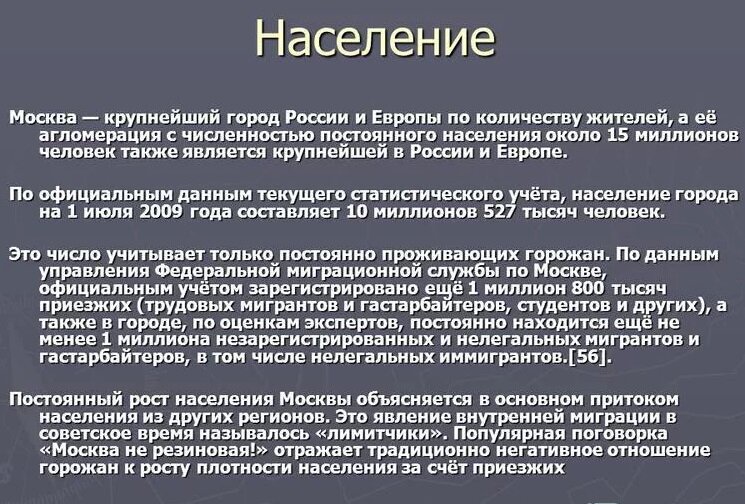 Население

Москва — крупнейший город России и Европы по количеству жителей, а её агломерация с численностью постоянного населения около 15 миллионов человек также является крупнейшей в России и Европе.

По официальным данным текущего статистического учёта, население города на 1 июля 2009 года составляет 10 миллионов 527 тысяч человек.

Это число учитывает только постоянно проживающих горожан. По данным управления Федеральной миграционной службы по Москве, официальным учётом зарегистрировано ещё 1 миллион 800 тысяч приезжих (трудовых мигрантов и гастарбайтеров, студентов и других), а также в городе, по оценкам экспертов, постоянно находится ещё не менее 1 миллиона незарегистрированных и нелегальных мигрантов и гастарбайтеров, в том числе нелегальных иммигрантов.[56].

Постоянный рост населения Москвы объясняется в основном притоком населения из других регионов. Это явление внутренней миграции в советское время называлось «лимитчики». Популярная поговорка «Москва не резиновая!» отражает традиционно негативное отношение горожан к росту плотности населения за счёт приезжих